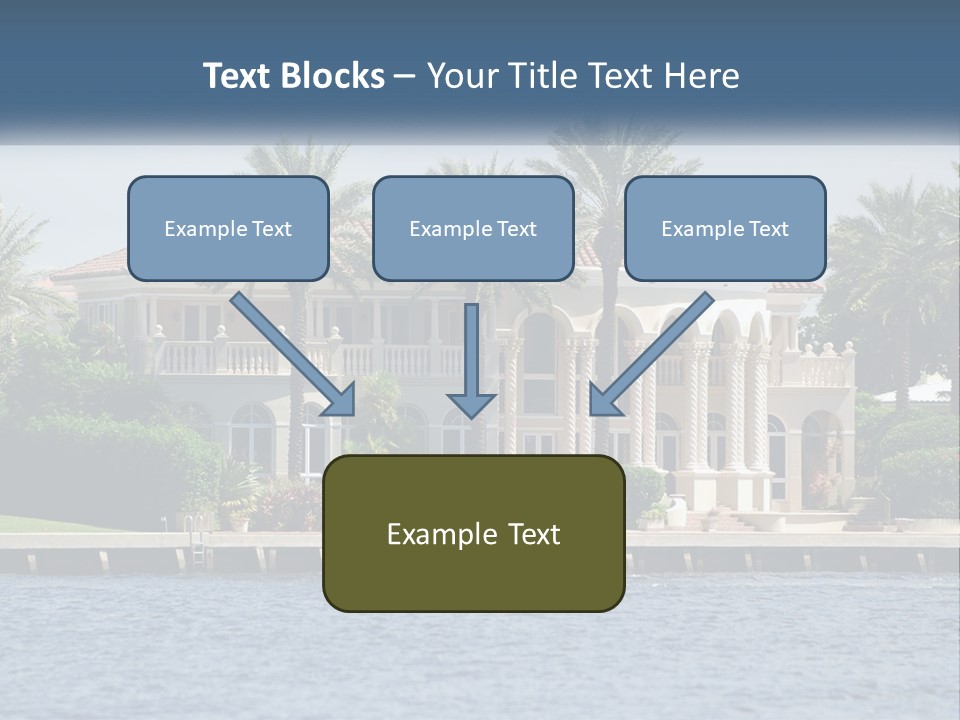 Text Blocks – Your Title Text Here

Example Text

Example Text

Example Text

Example Text